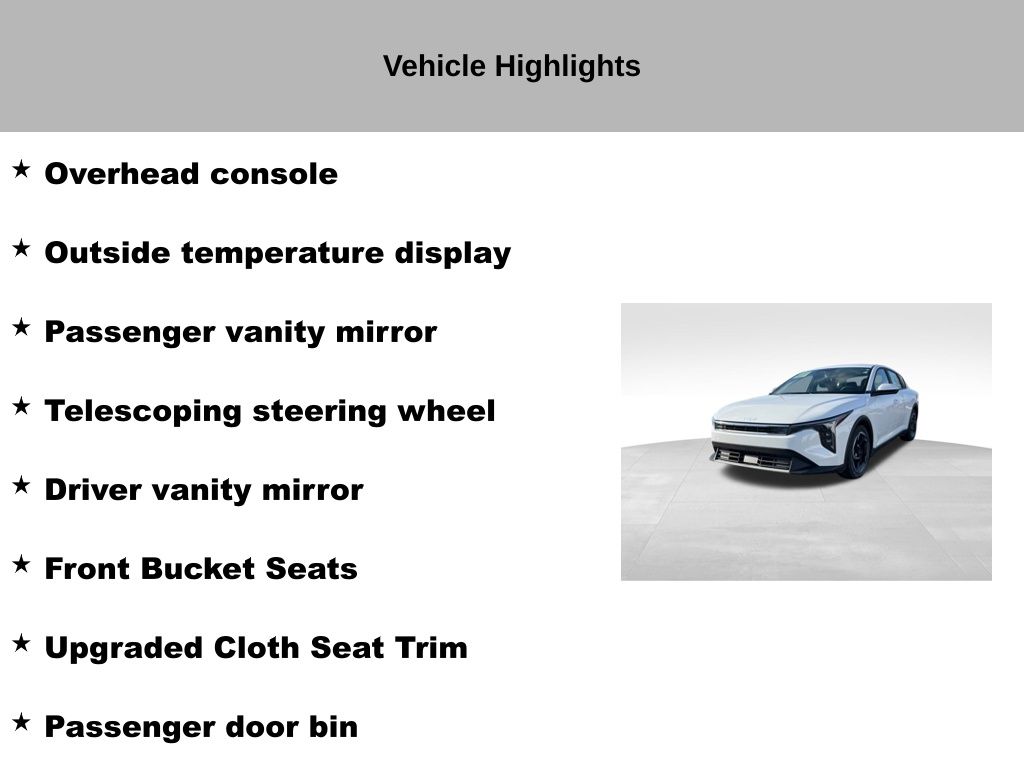 Vehicle Highlights

★ Overhead console

★ Outside temperature display

★ Passenger vanity mirror

★ Telescoping steering wheel

★ Driver vanity mirror

★ Front Bucket Seats

★ Upgraded Cloth Seat Trim

★ Passenger door bin